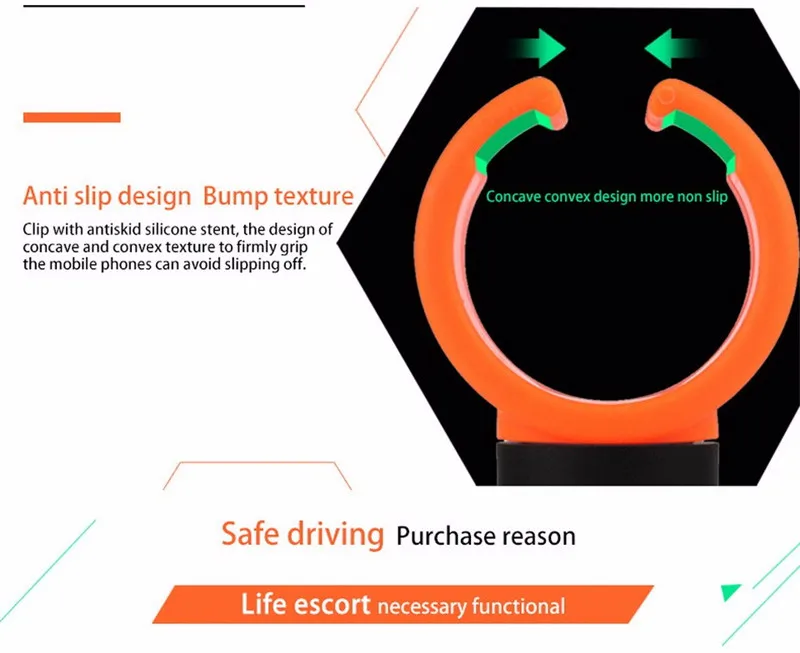 Anti slip design Bump texture

Clip with antiskid silicone stent, the design of concave and convex texture to firmly grip the mobile phones can avoid slipping off.

Concave convex design more non slip

Safe driving Purchase reason

Life escort necessary functional